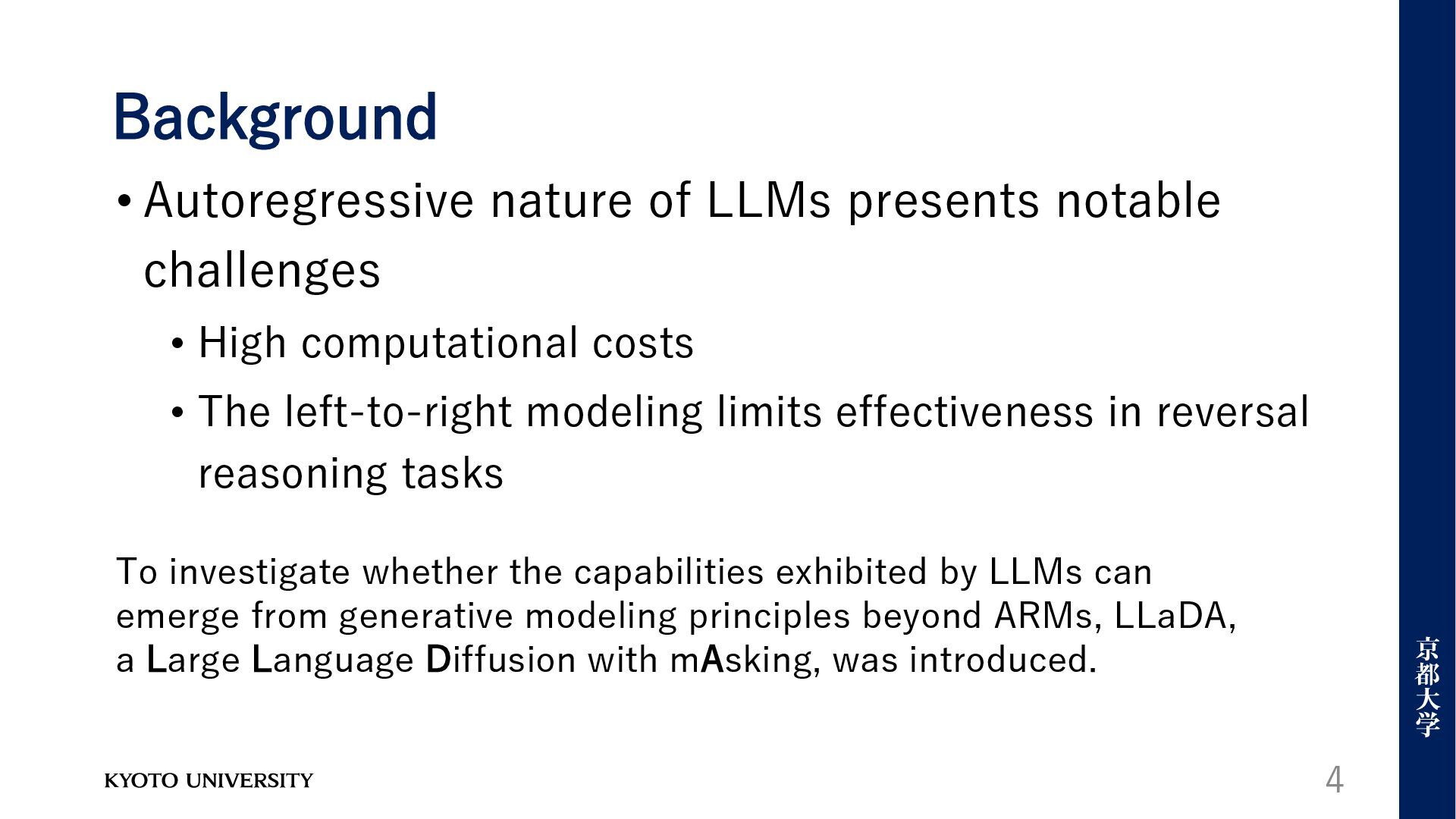 Background

• Autoregressive nature of LLMs presents notable challenges

• High computational costs

• The left-to-right modeling limits effectiveness in reversal reasoning tasks

To investigate whether the capabilities exhibited by LLMs can emerge from generative modeling principles beyond ARMs, LLaDA, a Large Language Diffusion with mAsking, was introduced.

京都大学

KYOTO UNIVERSITY

4